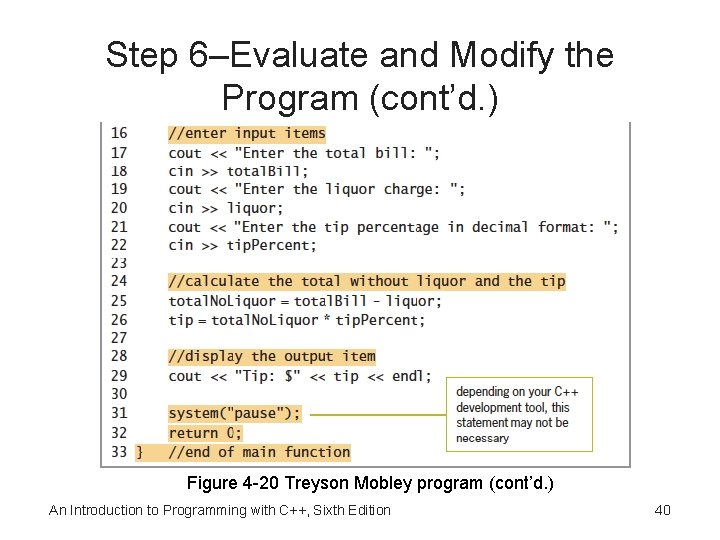 Step 6–Evaluate and Modify the Program (cont'd.)

16     //enter input items
17     cout << "Enter the total bill: ";
18     cin >> totalBill;
19     cout << "Enter the liquor charge: ";
20     cin >> liquor;
21     cout << "Enter the tip percentage in decimal format: ";
22     cin >> tipPercent;
23
24     //calculate the total without liquor and the tip
25     totalNoLiquor = totalBill - liquor;
26     tip = totalNoLiquor * tipPercent;
27
28     //display the output item
29     cout << "Tip: $" << tip << endl;
30
31     system("pause");
32     return 0;
33 }   //end of main function

depending on your C++ development tool, this statement may not be necessary

Figure 4-20 Treyson Mobley program (cont'd.)

An Introduction to Programming with C++, Sixth Edition

40